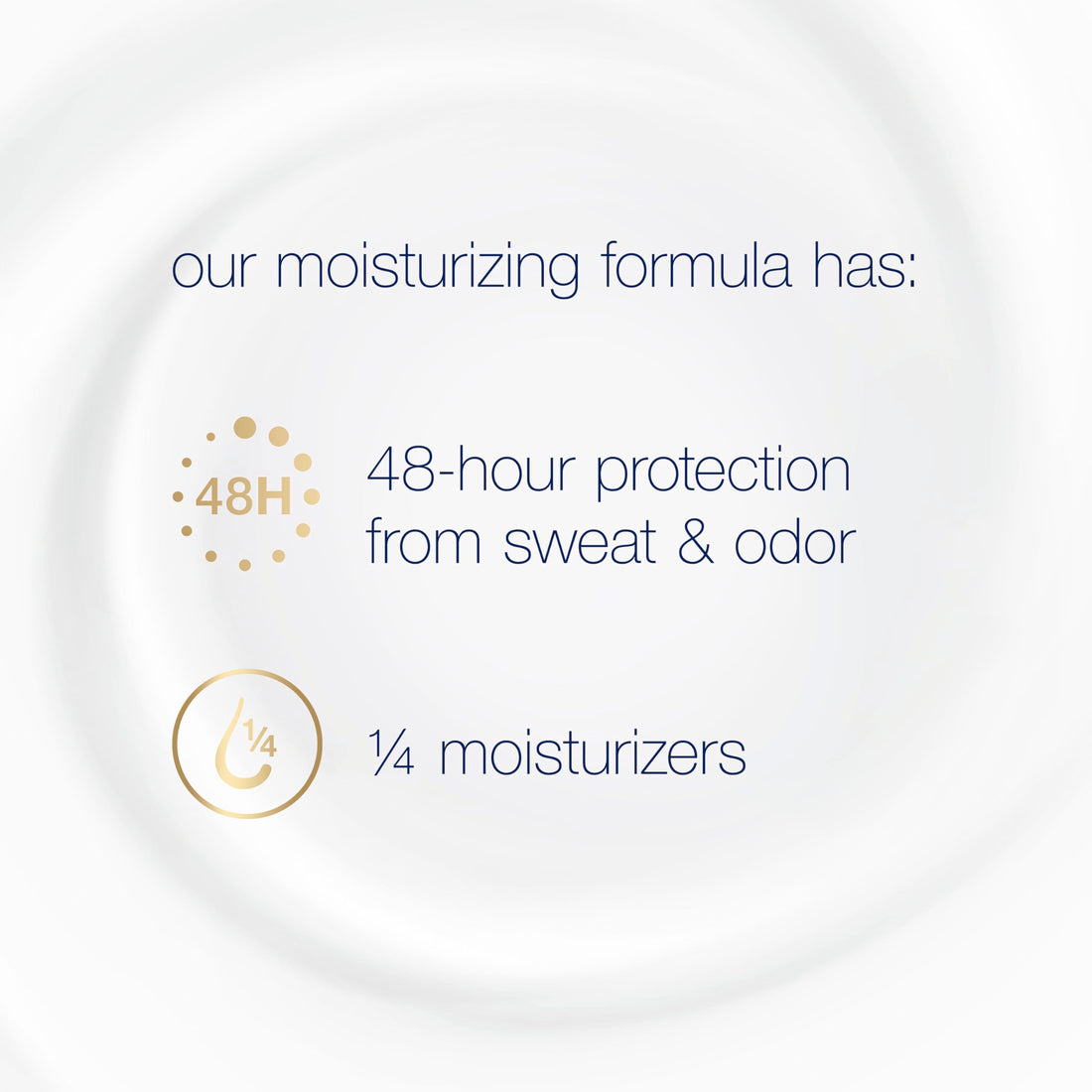 our moisturizing formula has:

48H

48-hour protection from sweat & odor

¼

¼ moisturizers